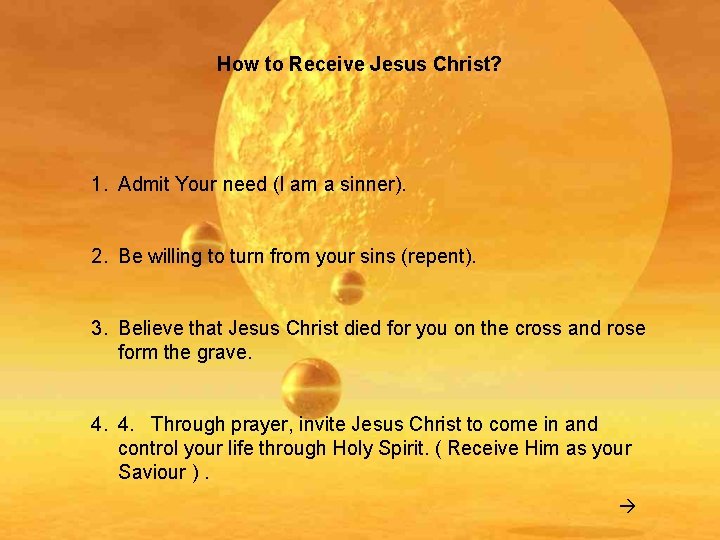 How to Receive Jesus Christ?

1. Admit Your need (I am a sinner).

2. Be willing to turn from your sins (repent).

3. Believe that Jesus Christ died for you on the cross and rose form the grave.

4. 4. Through prayer, invite Jesus Christ to come in and control your life through Holy Spirit. ( Receive Him as your Saviour ) .

→